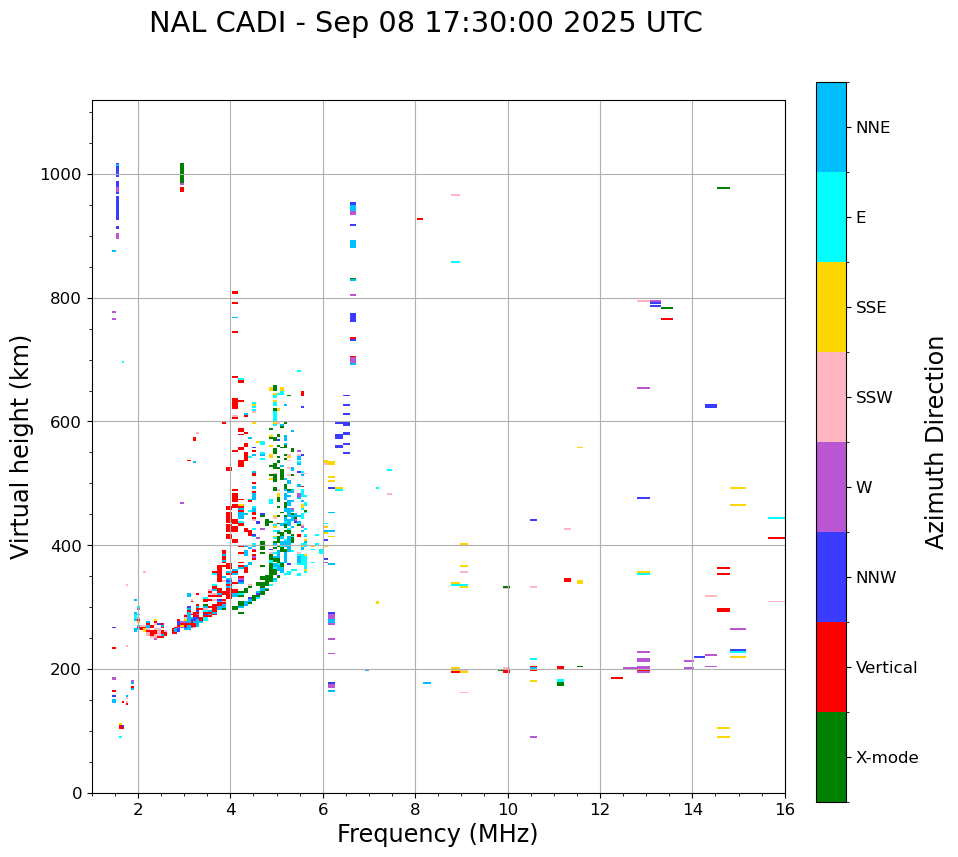 NAL CADI - Sep 08 17:30:00 2025 UTC

Virtual height (km)

1000
800
600
400
200
0

2
4
6
8
10
12
14
16

Frequency (MHz)

NNE
E
SSE
SSW
W
NNW
Vertical
X-mode

Azimuth Direction